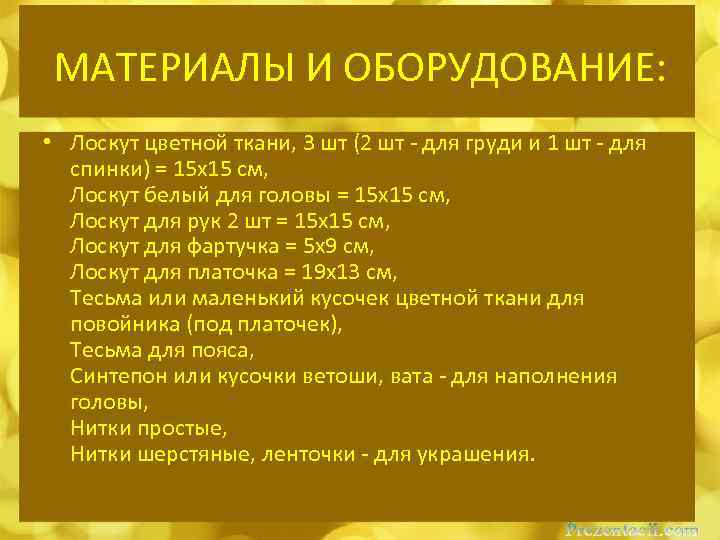 МАТЕРИАЛЫ И ОБОРУДОВАНИЕ:

• Лоскут цветной ткани, 3 шт (2 шт - для груди и 1 шт - для спинки) = 15х15 см,
Лоскут белый для головы = 15х15 см,
Лоскут для рук 2 шт = 15х15 см,
Лоскут для фартучка = 5х9 см,
Лоскут для платочка = 19х13 см,
Тесьма или маленький кусочек цветной ткани для повойника (под платочек),
Тесьма для пояса,
Синтепон или кусочки ветоши, вата - для наполнения головы,
Нитки простые,
Нитки шерстяные, ленточки - для украшения.

Prezentacii.com